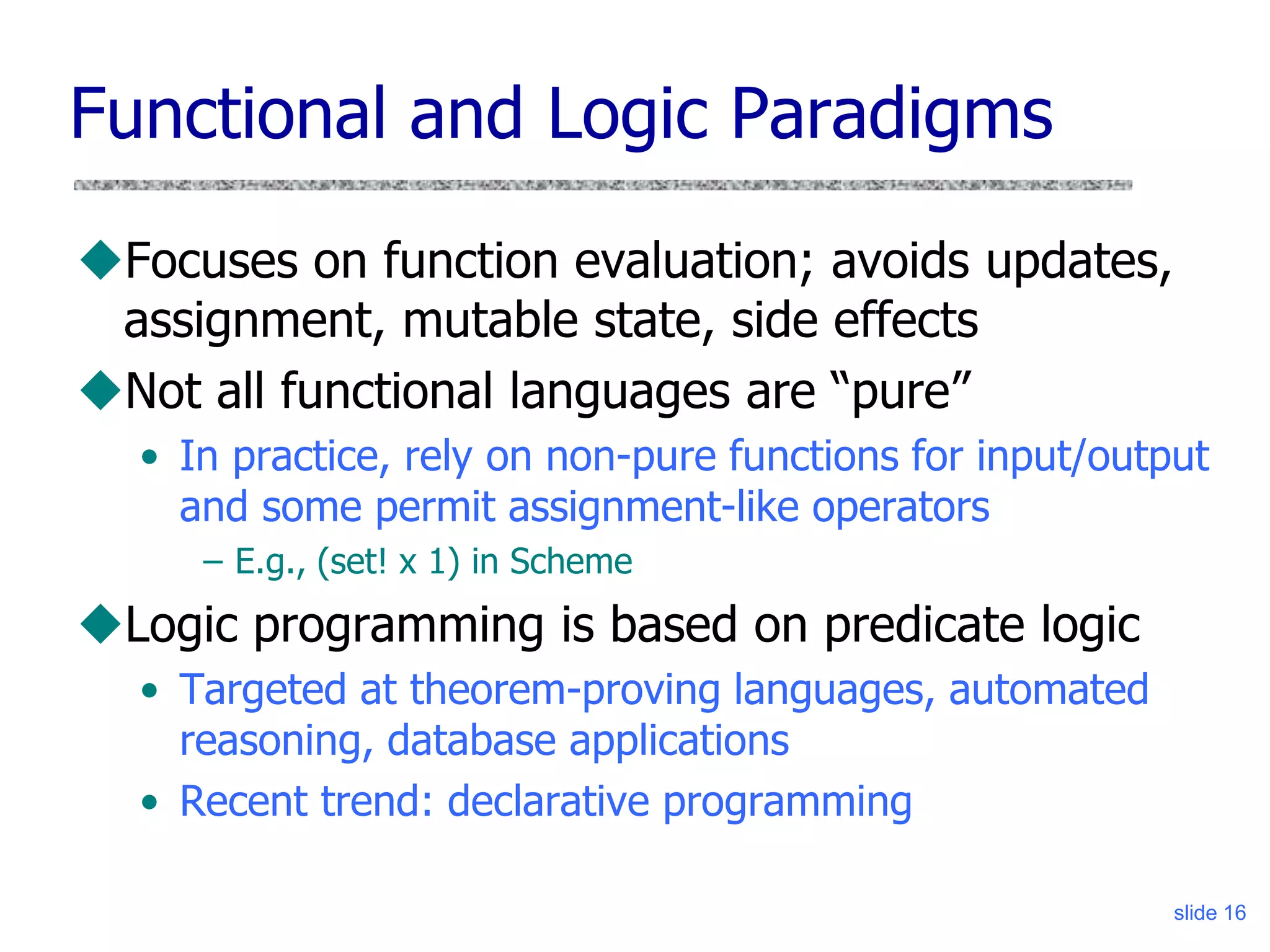 Functional and Logic Paradigms

◆Focuses on function evaluation; avoids updates, assignment, mutable state, side effects

◆Not all functional languages are “pure”

• In practice, rely on non-pure functions for input/output and some permit assignment-like operators

– E.g., (set! x 1) in Scheme

◆Logic programming is based on predicate logic

• Targeted at theorem-proving languages, automated reasoning, database applications

• Recent trend: declarative programming

slide 16